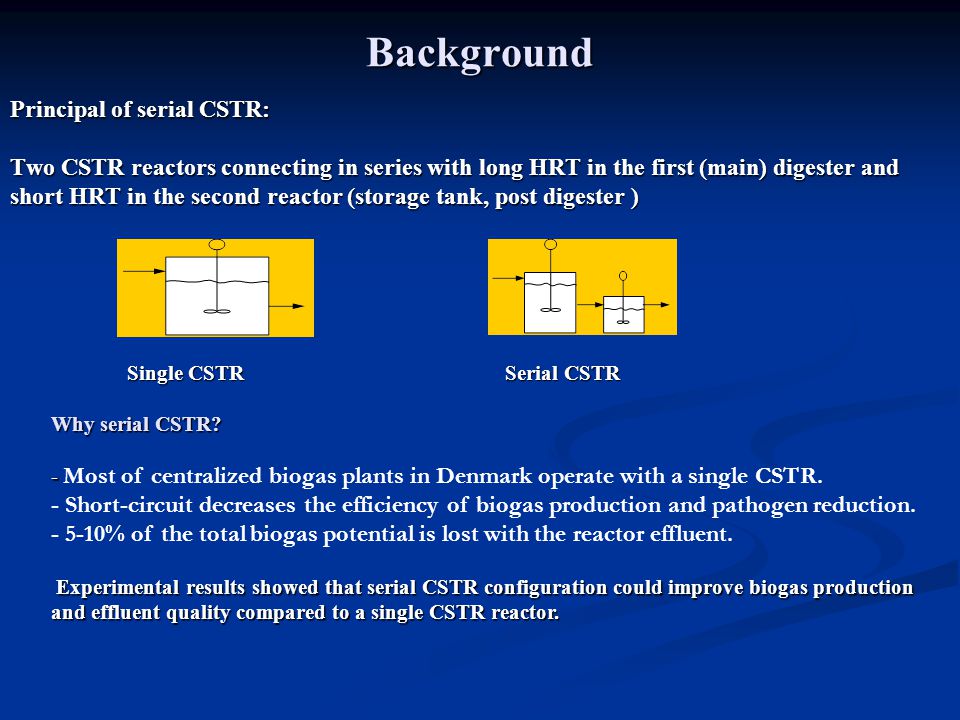 Background

Principal of serial CSTR:

Two CSTR reactors connecting in series with long HRT in the first (main) digester and short HRT in the second reactor (storage tank, post digester )

Single CSTR

Serial CSTR

Why serial CSTR?

- Most of centralized biogas plants in Denmark operate with a single CSTR.
- Short-circuit decreases the efficiency of biogas production and pathogen reduction.
- 5-10% of the total biogas potential is lost with the reactor effluent.

Experimental results showed that serial CSTR configuration could improve biogas production and effluent quality compared to a single CSTR reactor.